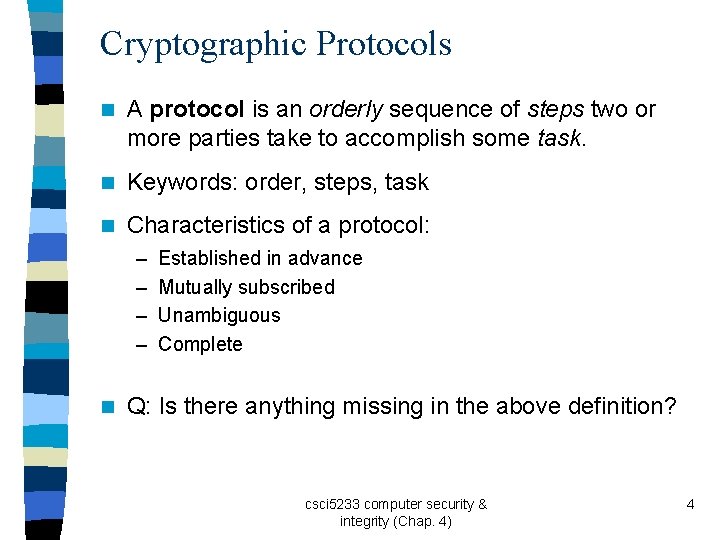 Cryptographic Protocols

A protocol is an orderly sequence of steps two or more parties take to accomplish some task.

Keywords: order, steps, task

Characteristics of a protocol:

– Established in advance
– Mutually subscribed
– Unambiguous
– Complete

Q: Is there anything missing in the above definition?

csci5233 computer security & integrity (Chap. 4)

4